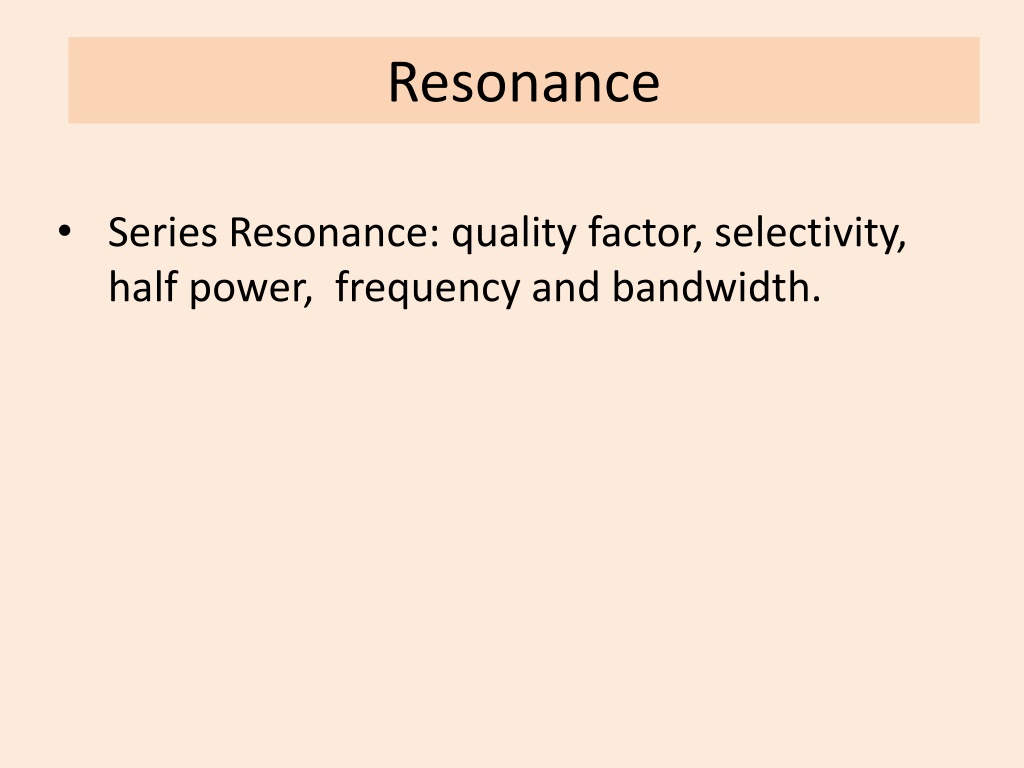 Resonance

• Series Resonance: quality factor, selectivity, half power, frequency and bandwidth.